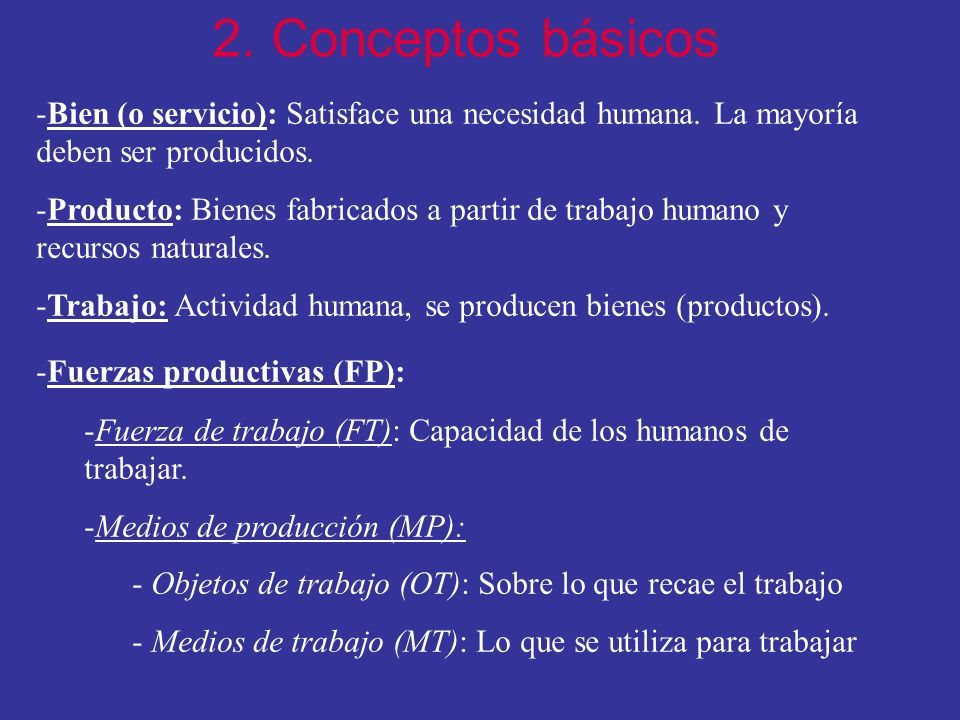 2. Conceptos básicos

-Bien (o servicio): Satisface una necesidad humana. La mayoría deben ser producidos.

-Producto: Bienes fabricados a partir de trabajo humano y recursos naturales.

-Trabajo: Actividad humana, se producen bienes (productos).

-Fuerzas productivas (FP):

-Fuerza de trabajo (FT): Capacidad de los humanos de trabajar.

-Medios de producción (MP):

- Objetos de trabajo (OT): Sobre lo que recae el trabajo

- Medios de trabajo (MT): Lo que se utiliza para trabajar